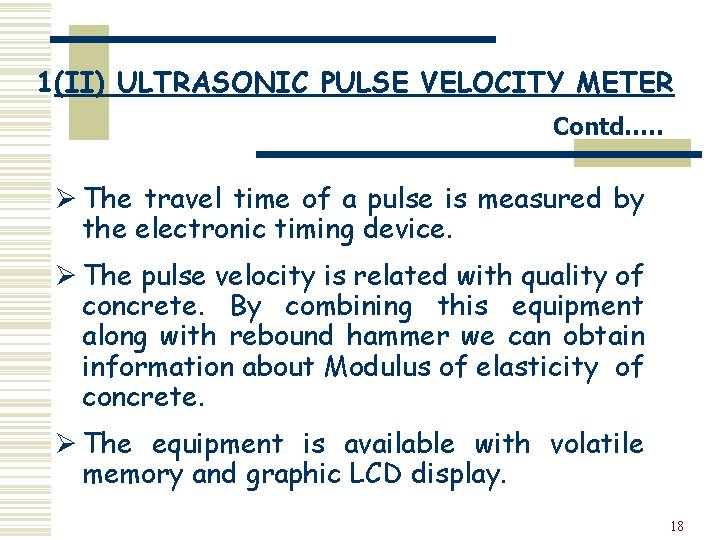 1(II) ULTRASONIC PULSE VELOCITY METER

Contd.....

➢ The travel time of a pulse is measured by the electronic timing device.

➢ The pulse velocity is related with quality of concrete. By combining this equipment along with rebound hammer we can obtain information about Modulus of elasticity of concrete.

➢ The equipment is available with volatile memory and graphic LCD display.

18